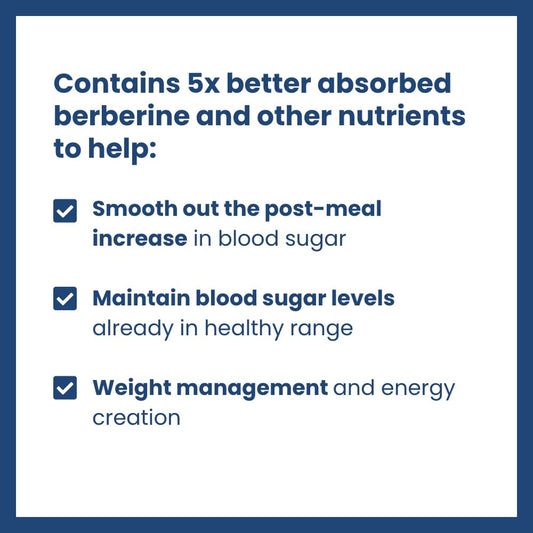 Contains 5x better absorbed berberine and other nutrients to help:

Smooth out the post-meal increase in blood sugar

Maintain blood sugar levels already in healthy range

Weight management and energy creation